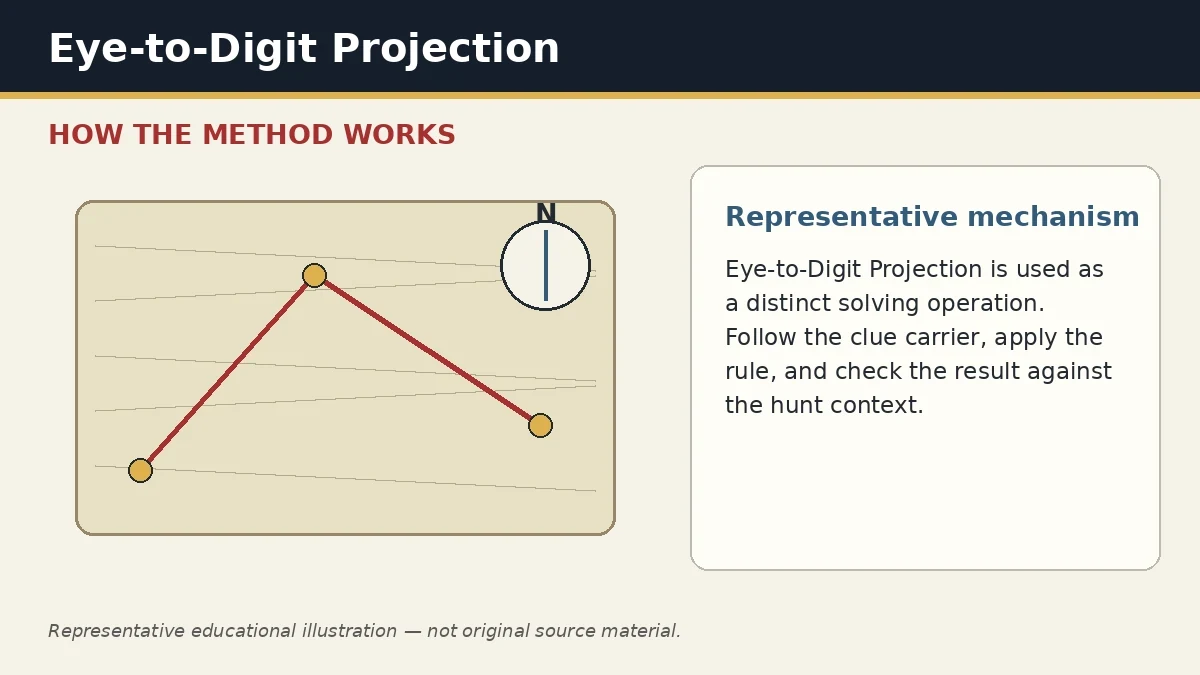 Eye-to-Digit Projection

HOW THE METHOD WORKS

N

Representative mechanism

Eye-to-Digit Projection is used as a distinct solving operation. Follow the clue carrier, apply the rule, and check the result against the hunt context.

Representative educational illustration — not original source material.